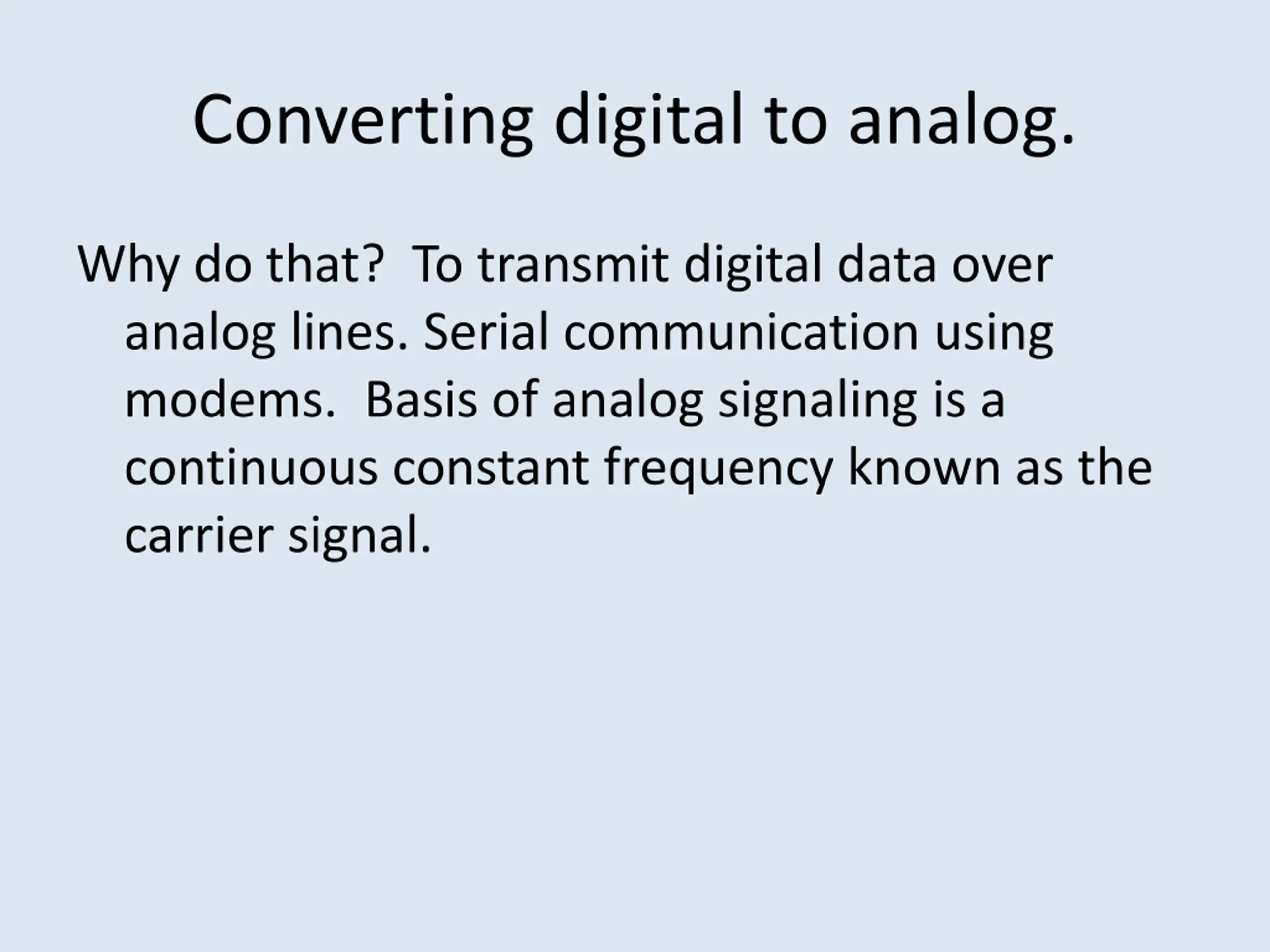 Converting digital to analog.

Why do that?  To transmit digital data over analog lines. Serial communication using modems.  Basis of analog signaling is a continuous constant frequency known as the carrier signal.